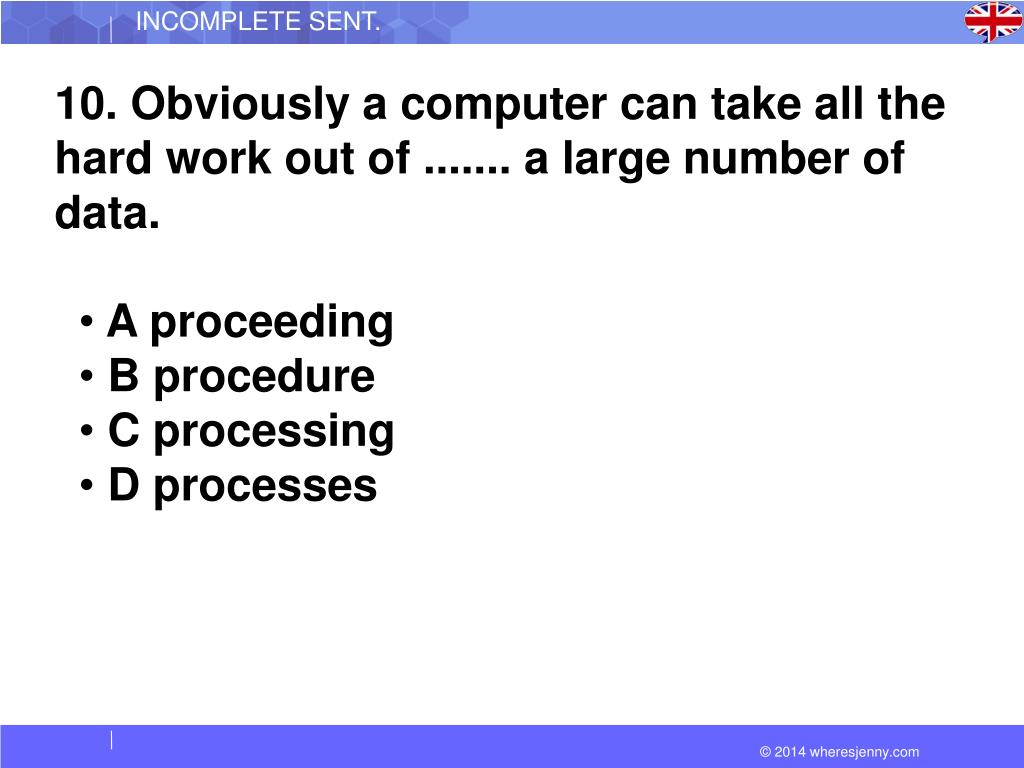 INCOMPLETE SENT.

10. Obviously a computer can take all the hard work out of ....... a large number of data.

• A proceeding
• B procedure
• C processing
• D processes

© 2014 wheresjenny.com